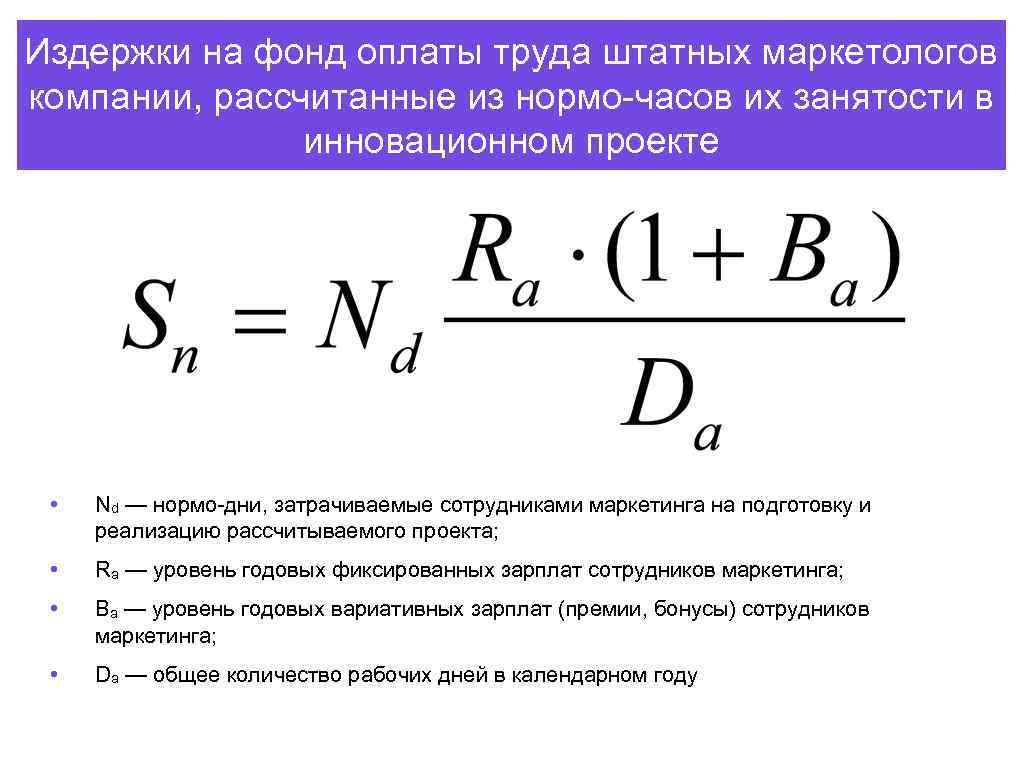 Издержки на фонд оплаты труда штатных маркетологов компании, рассчитанные из нормо-часов их занятости в инновационном проекте

$S_n = N_d \frac{R_a \cdot (1 + B_a)}{D_a}$

• $N_d$ — нормо-дни, затрачиваемые сотрудниками маркетинга на подготовку и реализацию рассчитываемого проекта;

• $R_a$ — уровень годовых фиксированных зарплат сотрудников маркетинга;

• $B_a$ — уровень годовых вариативных зарплат (премии, бонусы) сотрудников маркетинга;

• $D_a$ — общее количество рабочих дней в календарном году